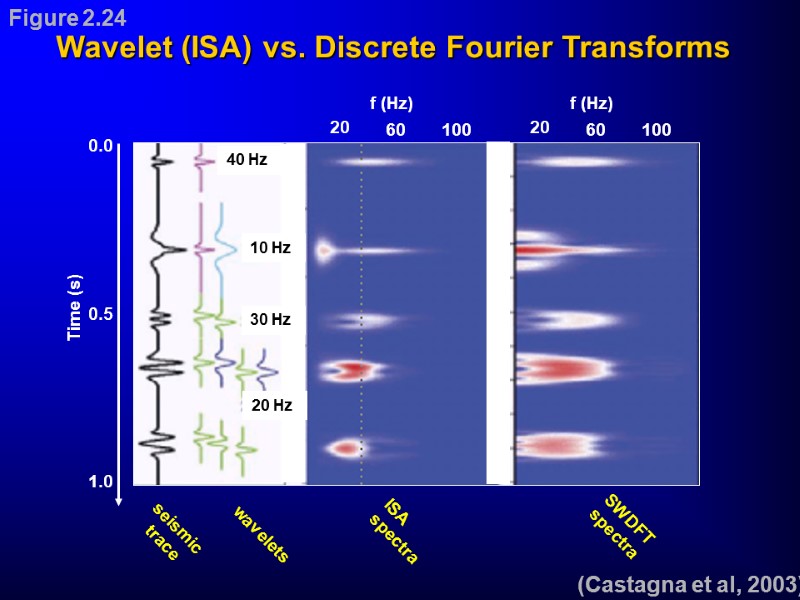 Figure 2.24

Wavelet (ISA) vs. Discrete Fourier Transforms

f (Hz)
20 60 100

f (Hz)
20 60 100

0.0
0.5
1.0
Time (s)

40 Hz
10 Hz
30 Hz
20 Hz

seismic trace
wavelets
ISA spectra
SWDFT spectra

(Castagna et al, 2003)